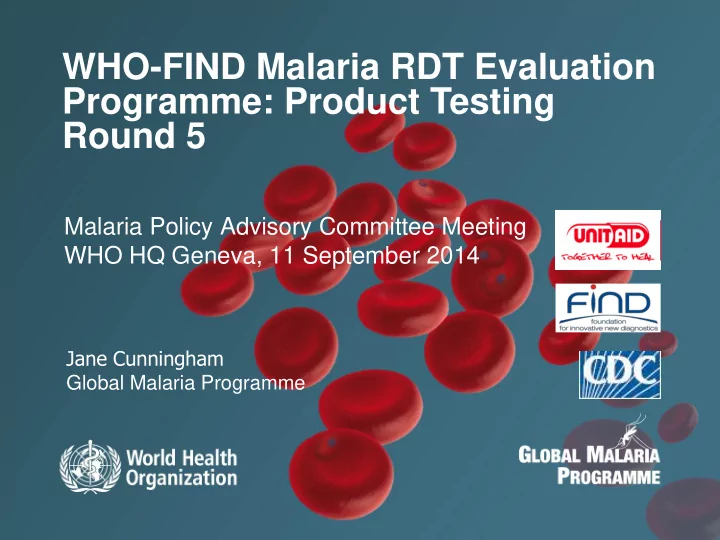 WHO-FIND Malaria RDT Evaluation Programme: Product Testing Round 5

Malaria Policy Advisory Committee Meeting
WHO HQ Geneva, 11 September 2014

UNITAID
TOGETHER TO HEAL

FIND
foundation for innovative new diagnostics

CDC

Jane Cunningham
Global Malaria Programme

World Health Organization

GLOBAL MALARIA PROGRAMME